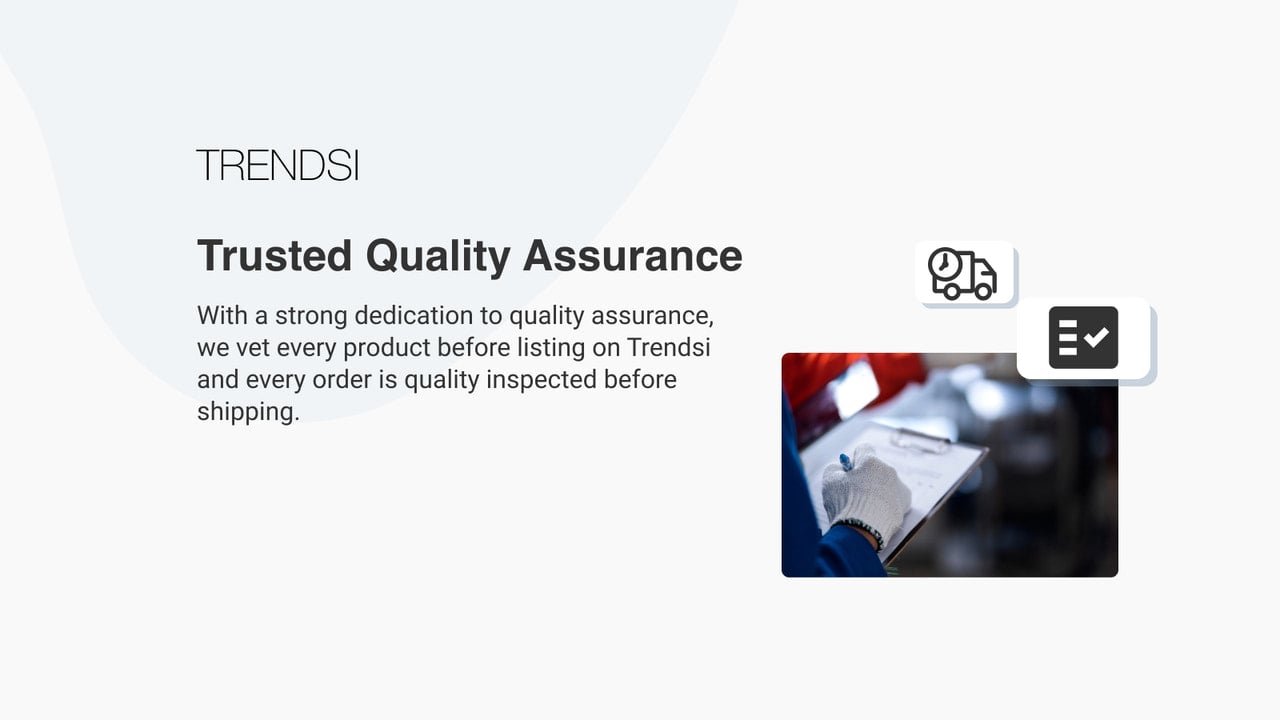 TRENDSI

Trusted Quality Assurance

With a strong dedication to quality assurance, we vet every product before listing on Trendsi and every order is quality inspected before shipping.